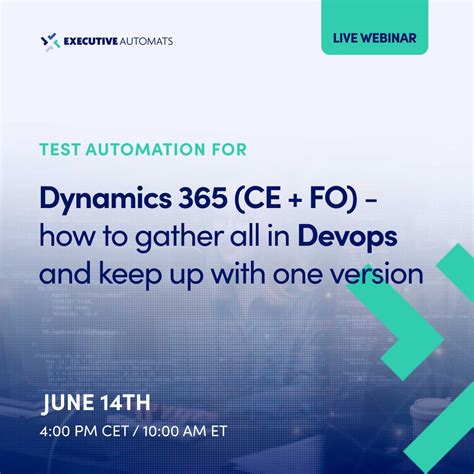 EXECUTIVE AUTOMATS

LIVE WEBINAR

TEST AUTOMATION FOR

Dynamics 365 (CE + FO) - how to gather all in Devops and keep up with one version

JUNE 14TH

4:00 PM CET / 10:00 AM ET